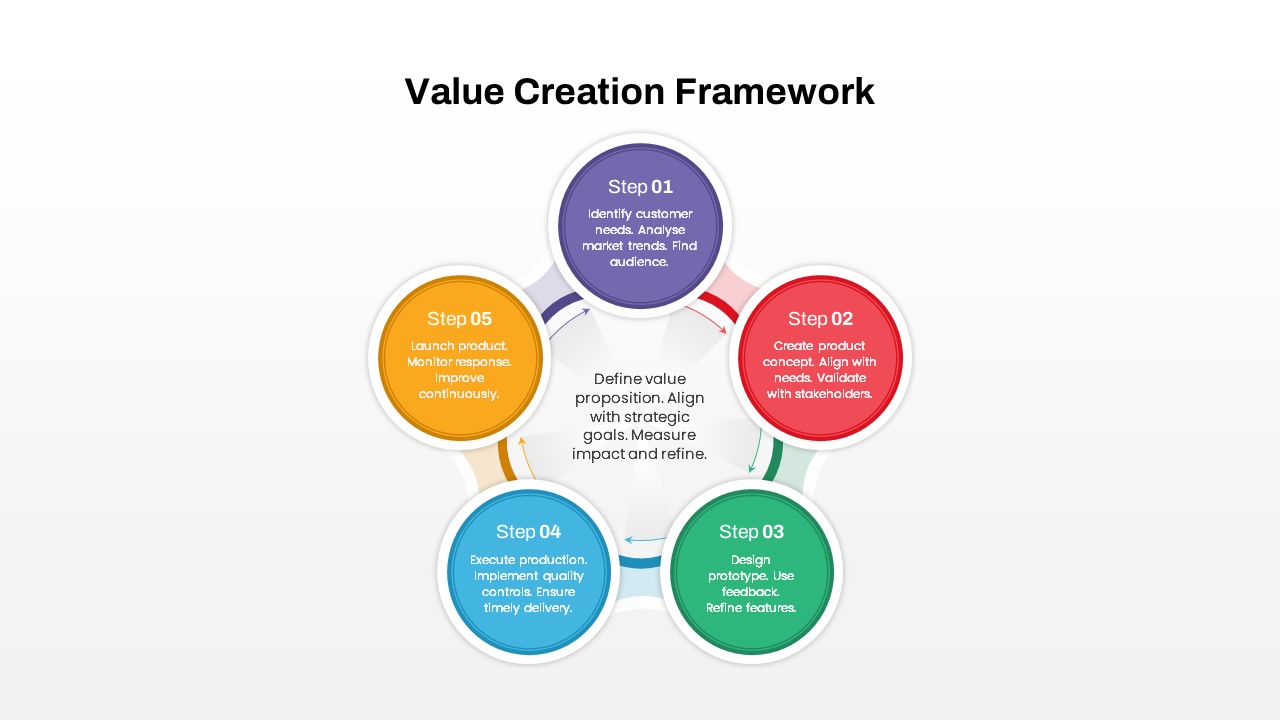 Value Creation Framework

Step 01
Identify customer needs. Analyse market trends. Find audience.

Step 02
Create product concept. Align with needs. Validate with stakeholders.

Step 03
Design prototype. Use feedback. Refine features.

Step 04
Execute production. Implement quality controls. Ensure timely delivery.

Step 05
Launch product. Monitor response. Improve continuously.

Define value proposition. Align with strategic goals. Measure impact and refine.